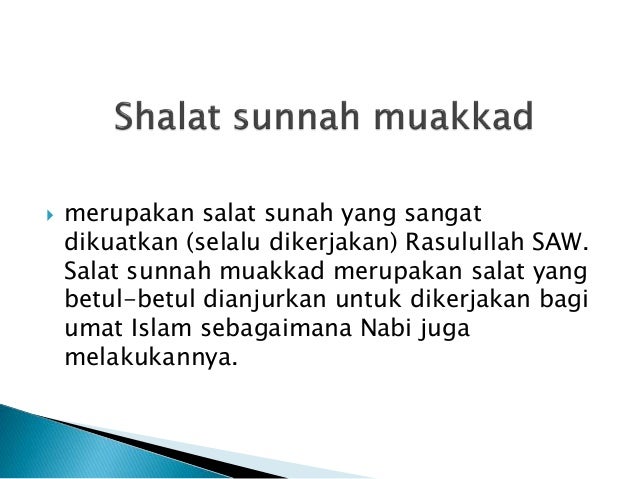 Shalat sunnah muakkad

merupakan salat sunah yang sangat dikuatkan (selalu dikerjakan) Rasulullah SAW. Salat sunnah muakkad merupakan salat yang betul-betul dianjurkan untuk dikerjakan bagi umat Islam sebagaimana Nabi juga melakukannya.